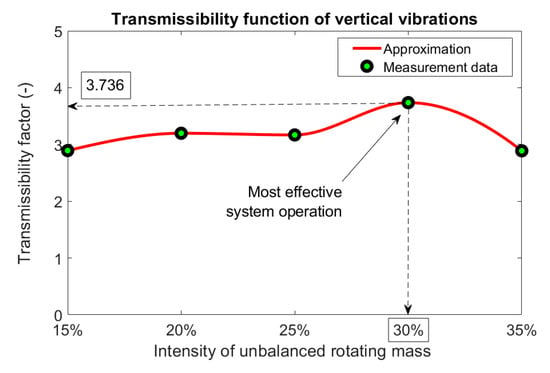 Transmissibility function of vertical vibrations

Approximation
Measurement data

3.736

Most effective system operation

Transmissibility factor (-)

5
4
3
2
1
0

15%
20%
25%
30%
35%

Intensity of unbalanced rotating mass